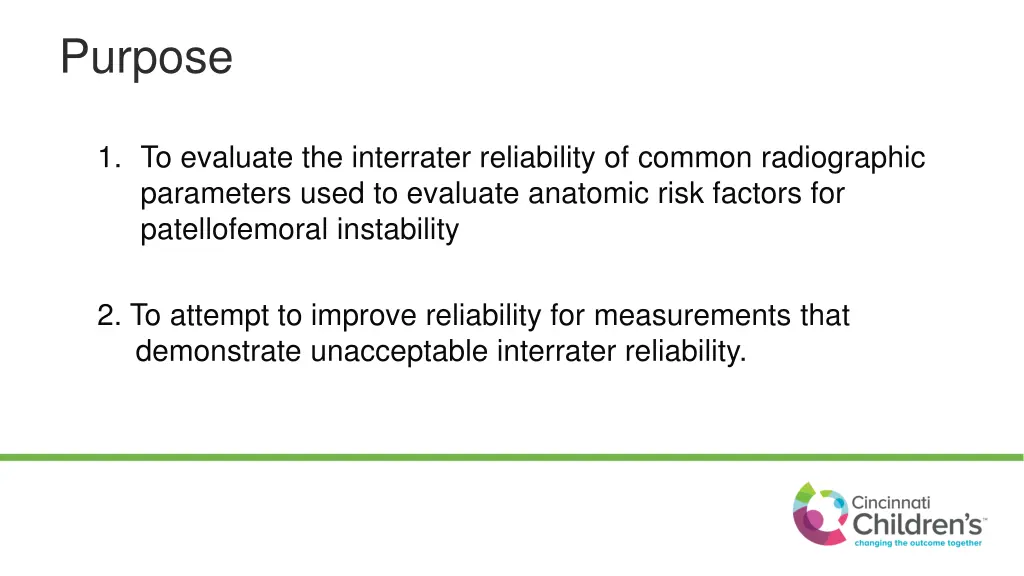 Purpose

1. To evaluate the interrater reliability of common radiographic parameters used to evaluate anatomic risk factors for patellofemoral instability

2. To attempt to improve reliability for measurements that demonstrate unacceptable interrater reliability.

Cincinnati Children's™
changing the outcome together